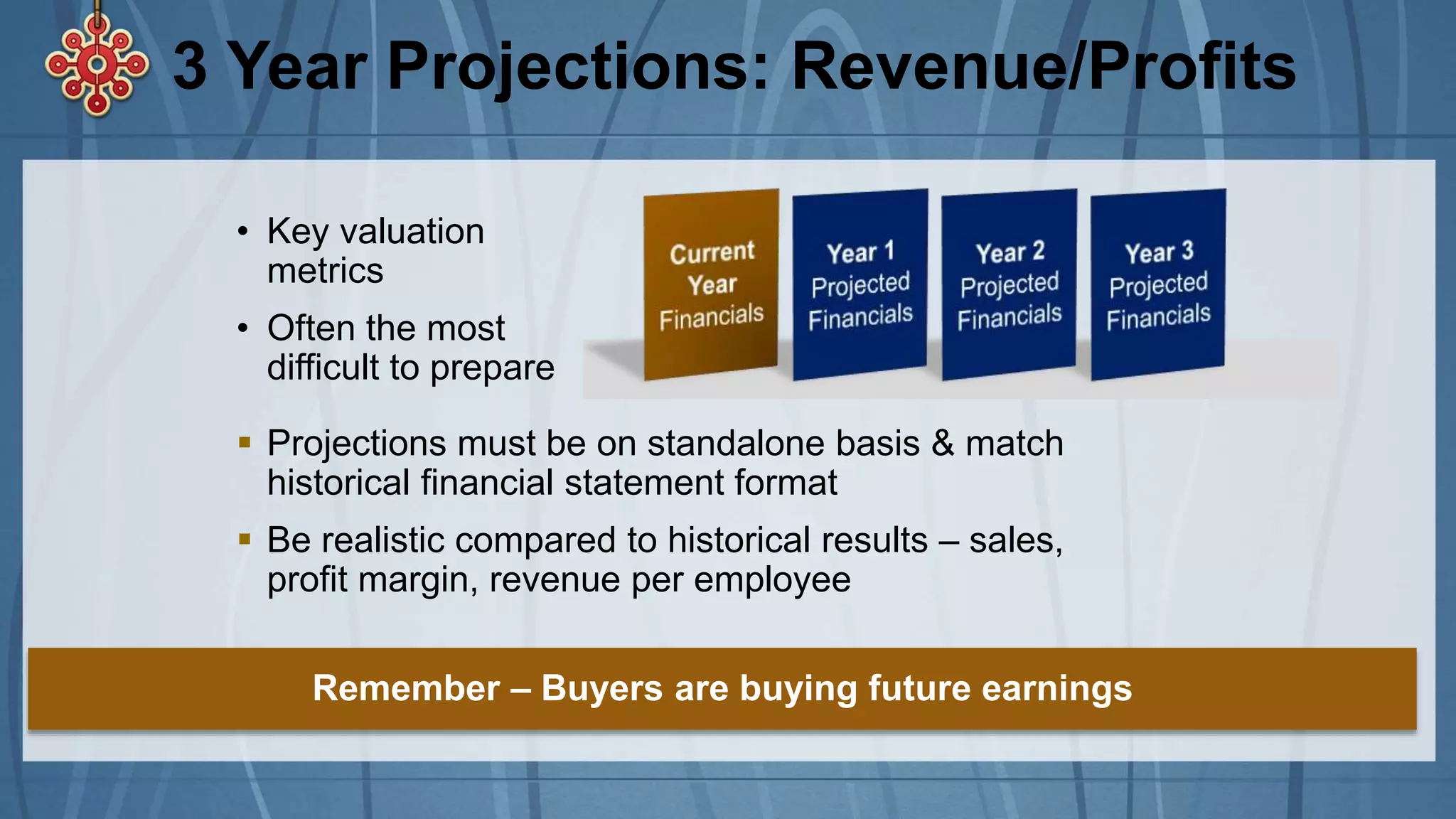 3 Year Projections: Revenue/Profits

• Key valuation metrics

• Often the most difficult to prepare

Current Year Financials

Year 1 Projected Financials

Year 2 Projected Financials

Year 3 Projected Financials

▪ Projections must be on standalone basis & match historical financial statement format

▪ Be realistic compared to historical results – sales, profit margin, revenue per employee

Remember – Buyers are buying future earnings